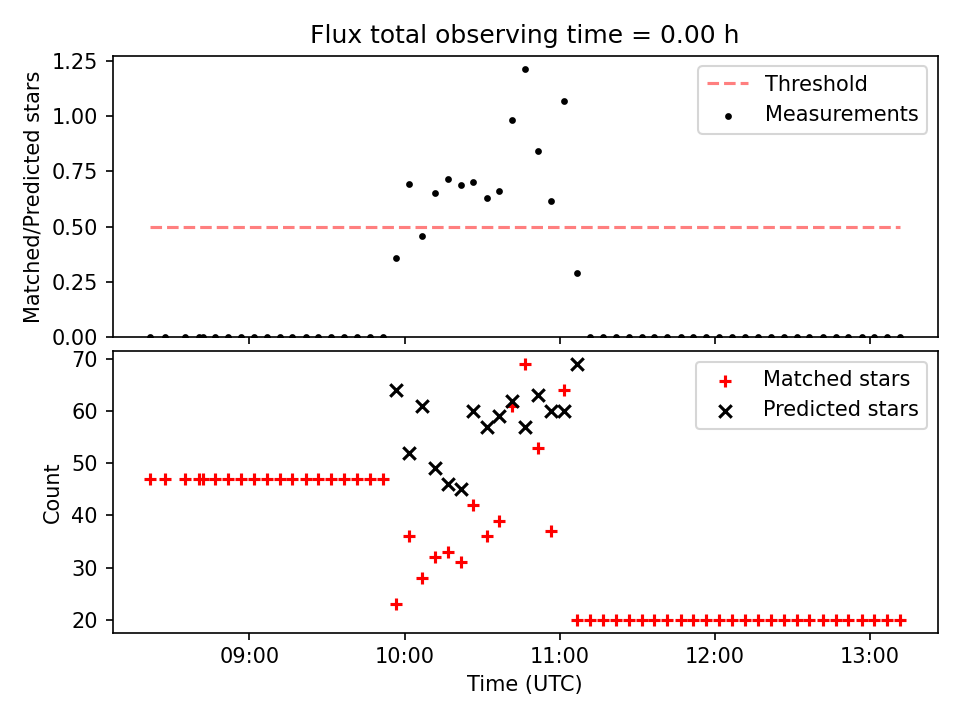 Flux total observing time = 0.00 h

Matched/Predicted stars

1.25
1.00
0.75
0.50
0.25
0.00

Threshold
Measurements

Count

70
60
50
40
30
20

Matched stars
Predicted stars

09:00
10:00
11:00
12:00
13:00

Time (UTC)